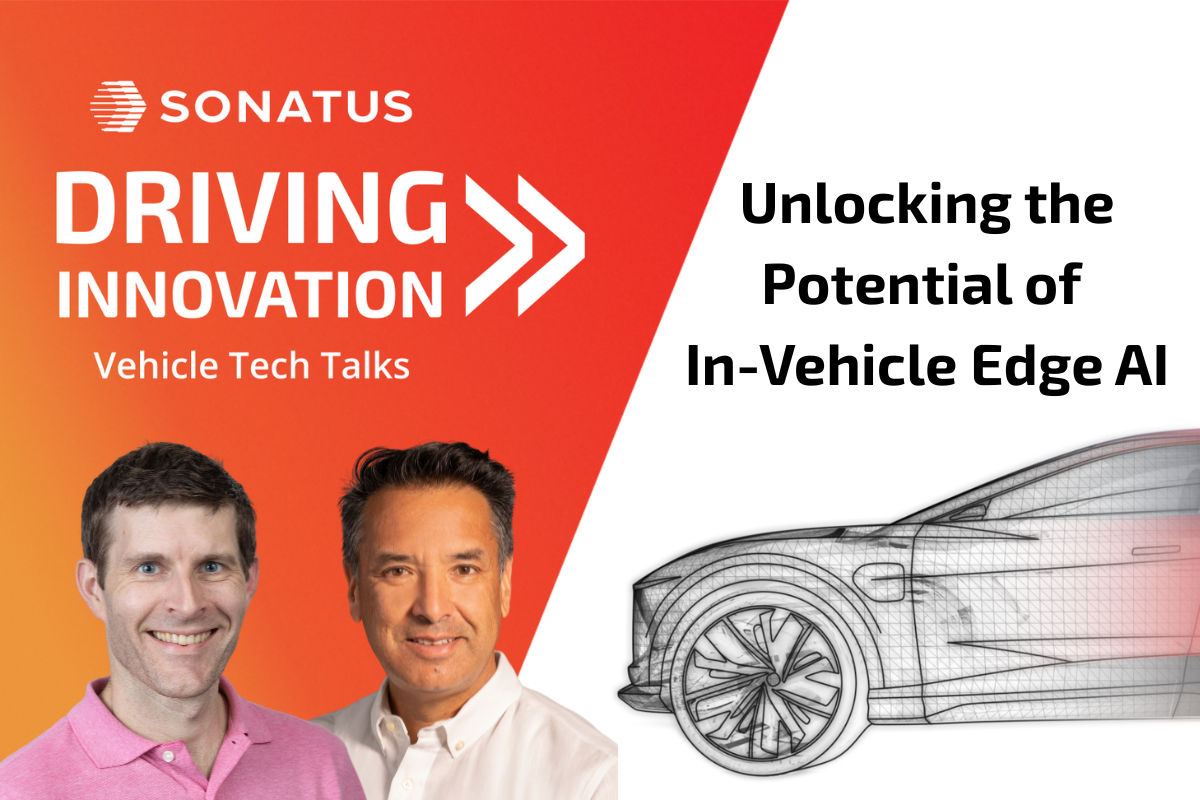 SONATUS

DRIVING INNOVATION

Vehicle Tech Talks

Unlocking the Potential of In-Vehicle Edge AI